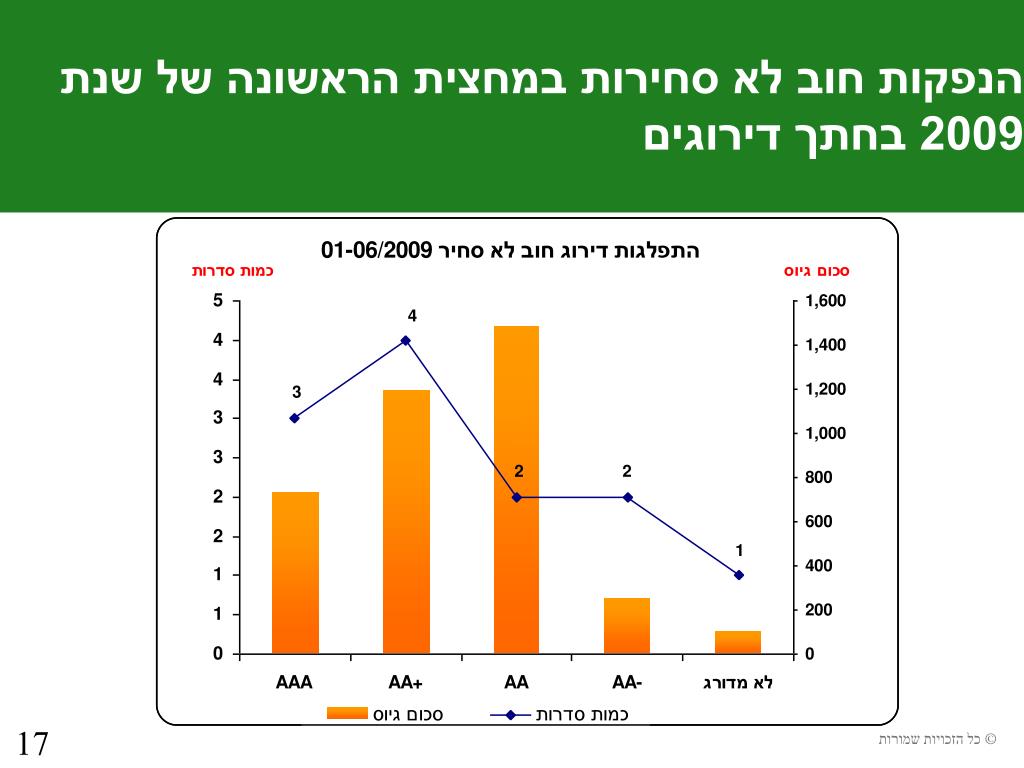 הנפקות חוב לא סחירות במחצית הראשונה של שנת 2009 בחתך דירוגים

התפלגות דירוג חוב לא סחיר 01-06/2009

כמות סדרות

סכום גיוס

5
4
4
3
3
2
2
1
1
0

1,600
1,400
1,200
1,000
800
600
400
200
0

3
4
2
2
1

AAA
AA+
AA
AA-
לא מדורג

סכום גיוס
כמות סדרות

17

© כל הזכויות שמורות